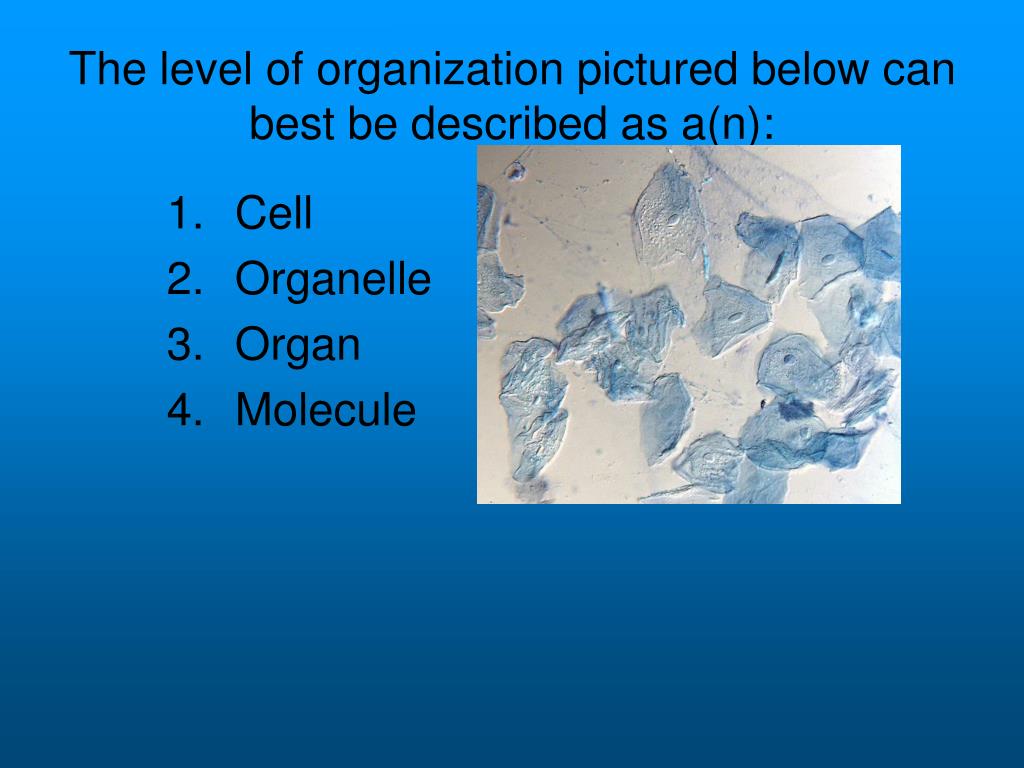 The level of organization pictured below can best be described as a(n):

1. Cell
2. Organelle
3. Organ
4. Molecule